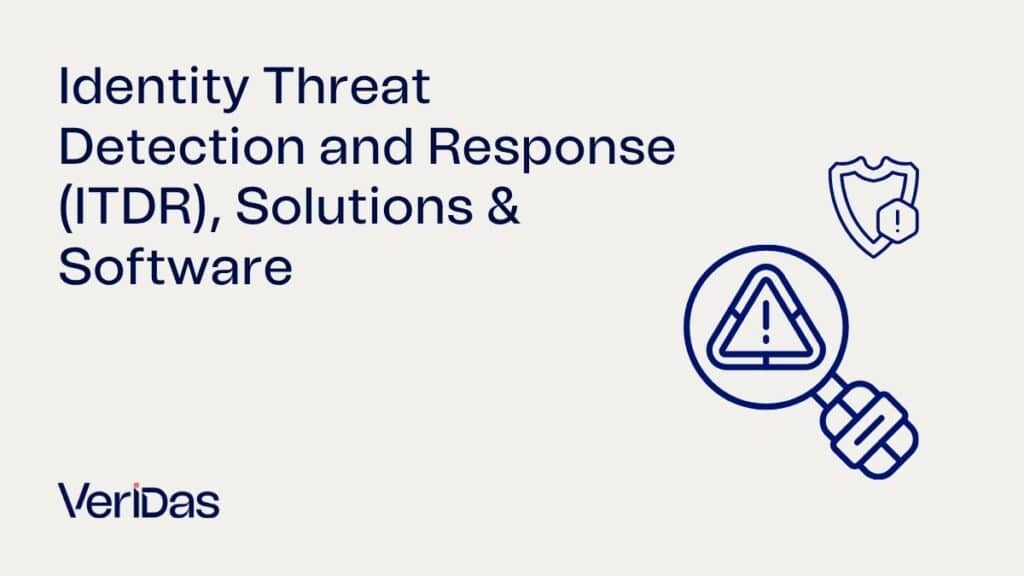 Identity Threat Detection and Response (ITDR), Solutions & Software

VeriDas